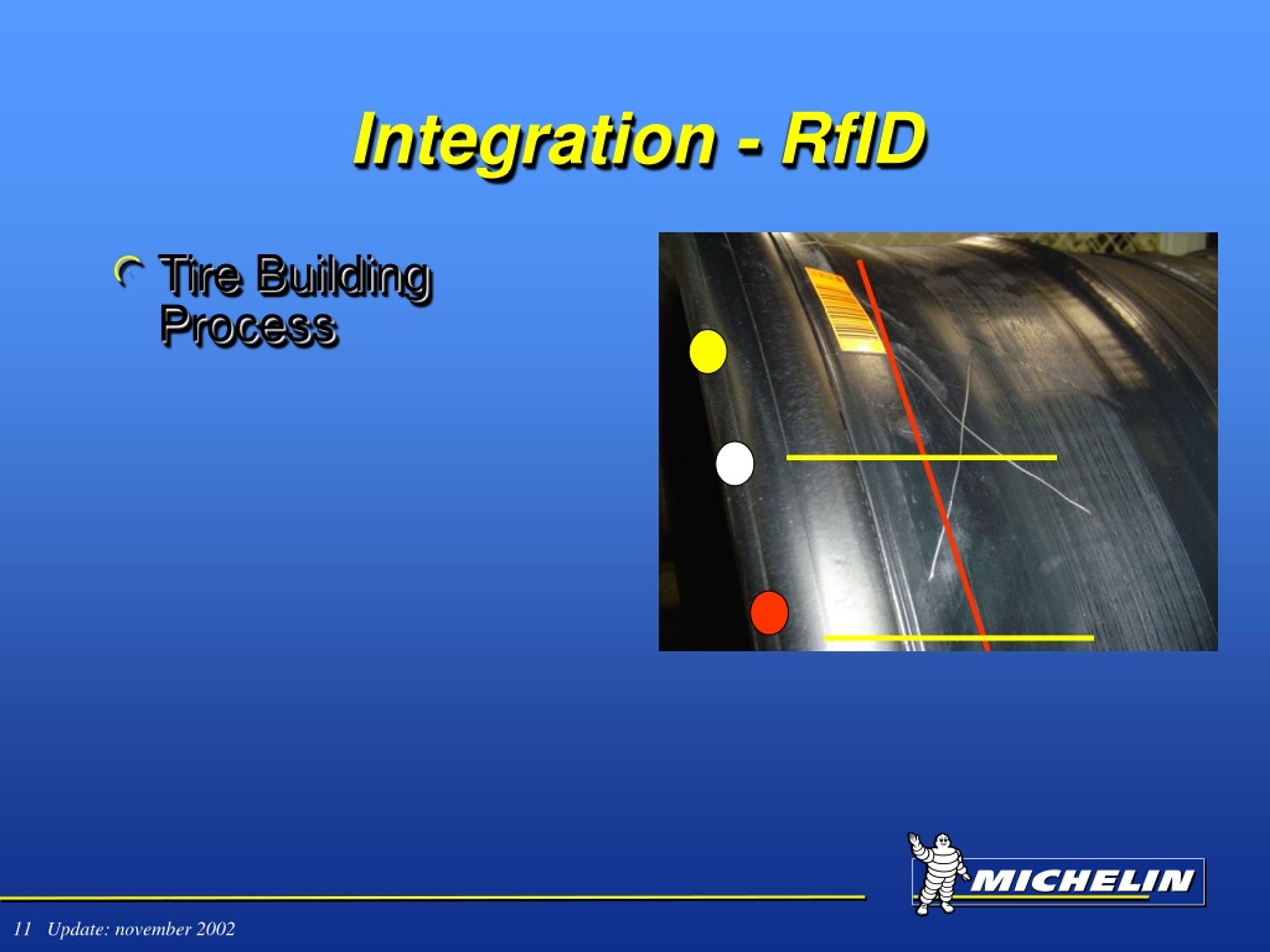 Integration - RfID

Tire Building Process

MICHELIN

11 Update: november 2002